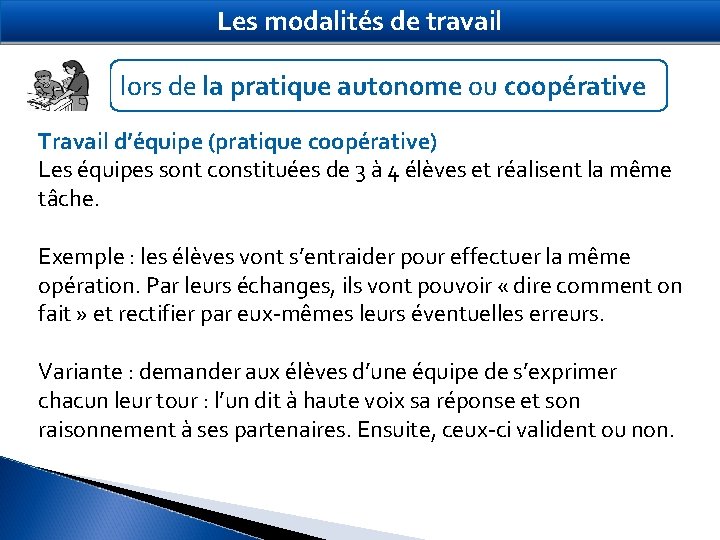 Les modalités de travail

lors de la pratique autonome ou coopérative

Travail d'équipe (pratique coopérative)
Les équipes sont constituées de 3 à 4 élèves et réalisent la même tâche.

Exemple : les élèves vont s'entraider pour effectuer la même opération. Par leurs échanges, ils vont pouvoir « dire comment on fait » et rectifier par eux-mêmes leurs éventuelles erreurs.

Variante : demander aux élèves d'une équipe de s'exprimer chacun leur tour : l'un dit à haute voix sa réponse et son raisonnement à ses partenaires. Ensuite, ceux-ci valident ou non.